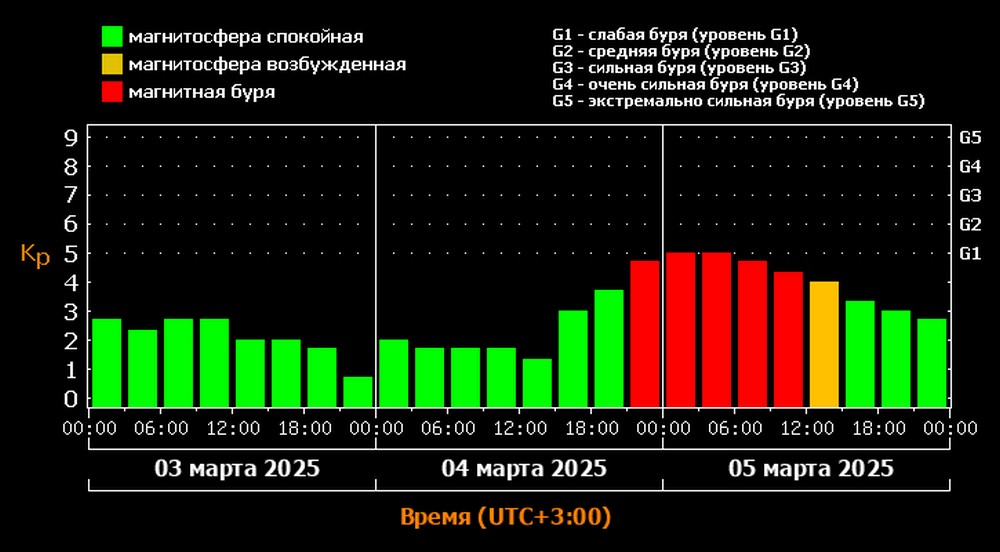 магнитосфера спокойная
магнитосфера возбужденная
магнитная буря

G1 - слабая буря (уровень G1)
G2 - средняя буря (уровень G2)
G3 - сильная буря (уровень G3)
G4 - очень сильная буря (уровень G4)
G5 - экстремально сильная буря (уровень G5)

Kp

9
8
7
6
5
4
3
2
1
0

G5
G4
G3
G2
G1

00:00 06:00 12:00 18:00 00:00 06:00 12:00 18:00 00:00 06:00 12:00 18:00 00:00

03 марта 2025
04 марта 2025
05 марта 2025

Время (UTC+3:00)